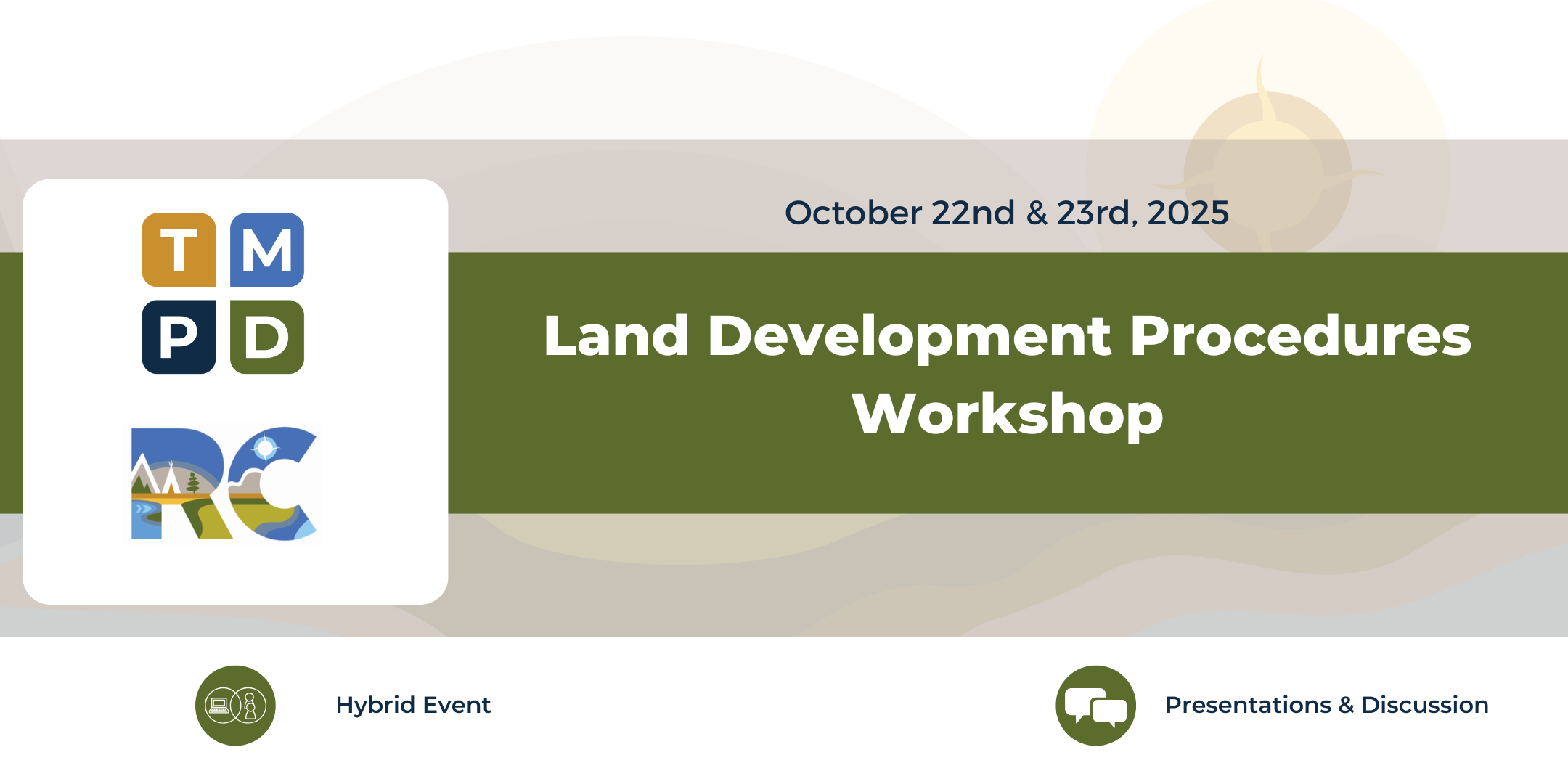 T M
P D

RC

October 22nd & 23rd, 2025

Land Development Procedures Workshop

Hybrid Event

Presentations & Discussion